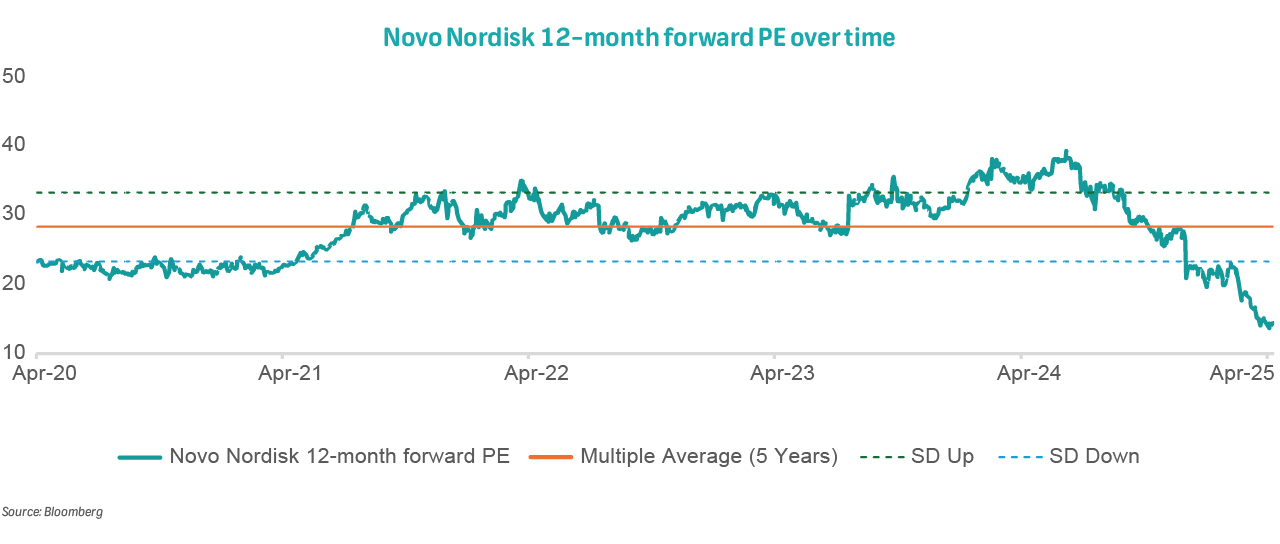 Novo Nordisk 12-month forward PE over time

50
40
30
20
10

Apr-20 Apr-21 Apr-22 Apr-23 Apr-24 Apr-25

Novo Nordisk 12-month forward PE
Multiple Average (5 Years)
SD Up
SD Down

Source: Bloomberg